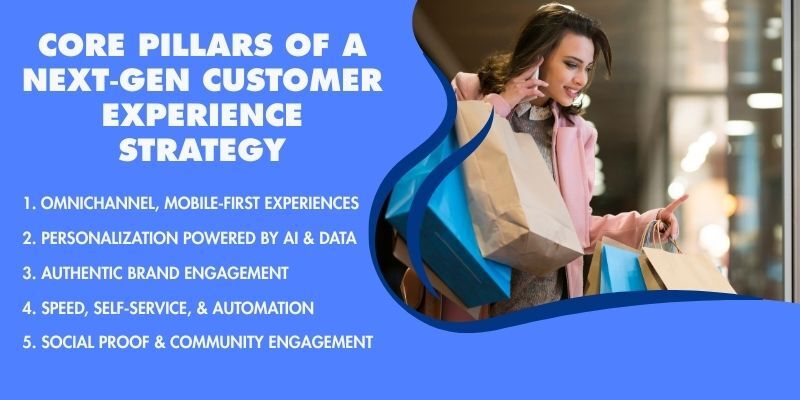 CORE PILLARS OF A NEXT-GEN CUSTOMER EXPERIENCE STRATEGY

1. OMNICHANNEL, MOBILE-FIRST EXPERIENCES

2. PERSONALIZATION POWERED BY AI & DATA

3. AUTHENTIC BRAND ENGAGEMENT

4. SPEED, SELF-SERVICE, & AUTOMATION

5. SOCIAL PROOF & COMMUNITY ENGAGEMENT